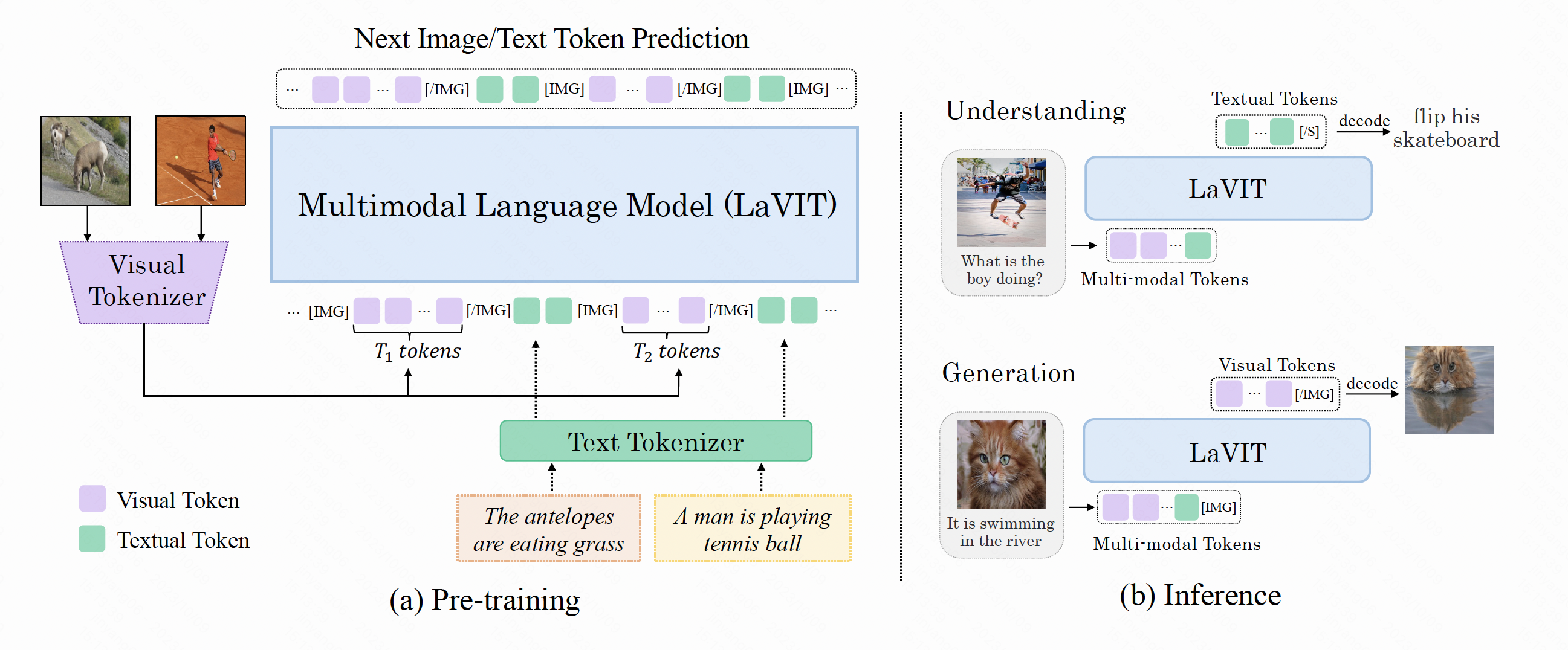 Next Image/Text Token Prediction

... ... [/IMG] [IMG] ... [/IMG] [IMG] ...

Multimodal Language Model (LaVIT)

Visual Tokenizer

... [IMG] ... [/IMG] [IMG] ... [/IMG] ...

$T_1$ tokens

$T_2$ tokens

Text Tokenizer

The antelopes are eating grass

A man is playing tennis ball

Visual Token

Textual Token

(a) Pre-training

Understanding

Textual Tokens

... [/S]

decode

flip his skateboard

LaVIT

What is the boy doing?

...

Multi-modal Tokens

Generation

Visual Tokens

... [/IMG]

decode

LaVIT

It is swimming in the river

... [IMG]

Multi-modal Tokens

(b) Inference